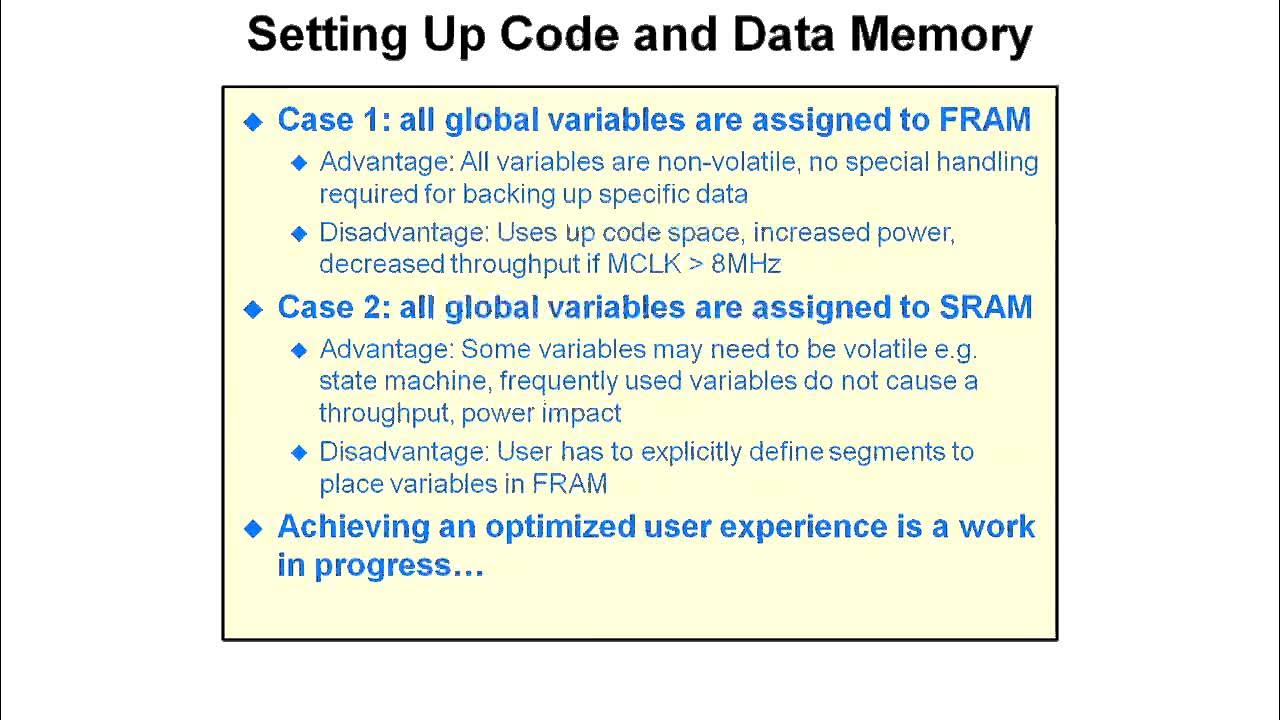 Setting Up Code and Data Memory

◆ Case 1: all global variables are assigned to FRAM

◆ Advantage: All variables are non-volatile, no special handling required for backing up specific data

◆ Disadvantage: Uses up code space, increased power, decreased throughput if MCLK > 8MHz

◆ Case 2: all global variables are assigned to SRAM

◆ Advantage: Some variables may need to be volatile e.g. state machine, frequently used variables do not cause a throughput, power impact

◆ Disadvantage: User has to explicitly define segments to place variables in FRAM

◆ Achieving an optimized user experience is a work in progress…